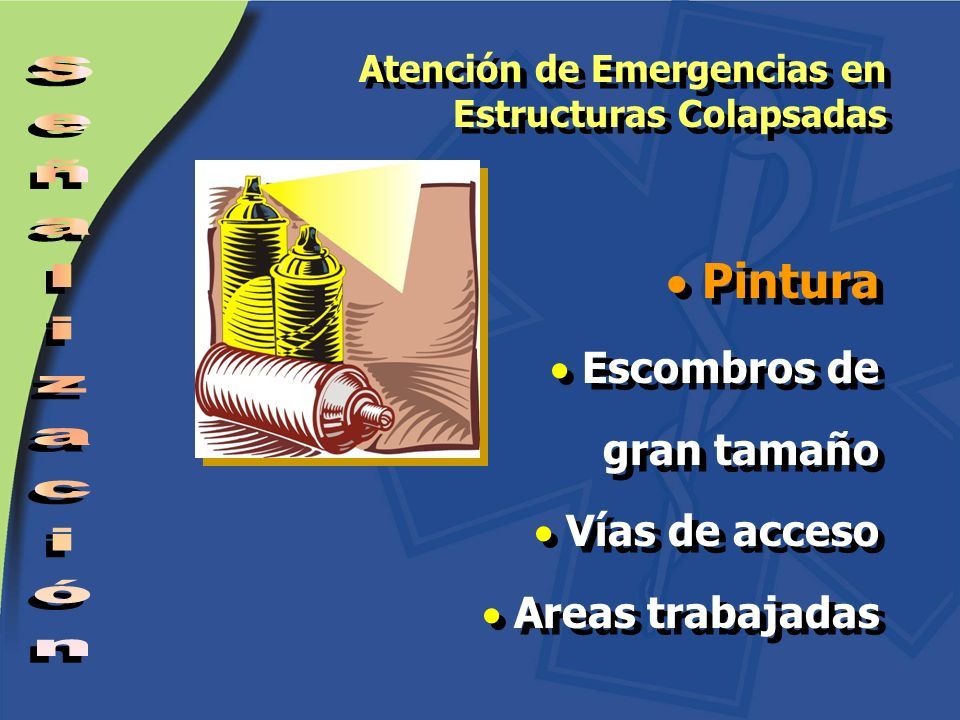 Señalización

Atención de Emergencias en Estructuras Colapsadas

• Pintura

• Escombros de gran tamaño

• Vías de acceso

• Areas trabajadas